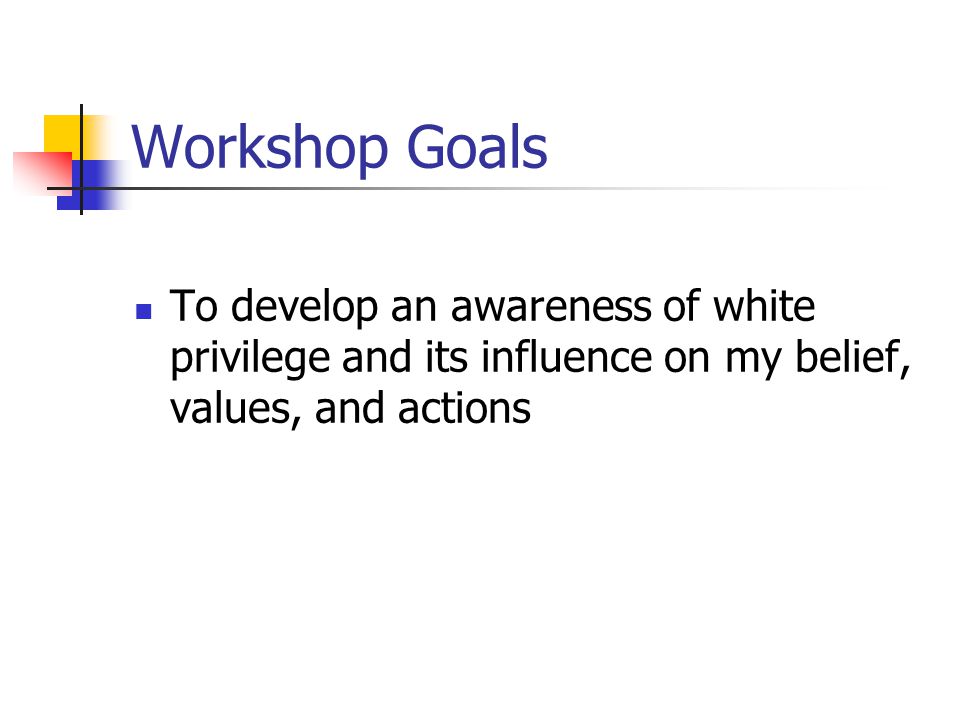 Workshop Goals

To develop an awareness of white privilege and its influence on my belief, values, and actions